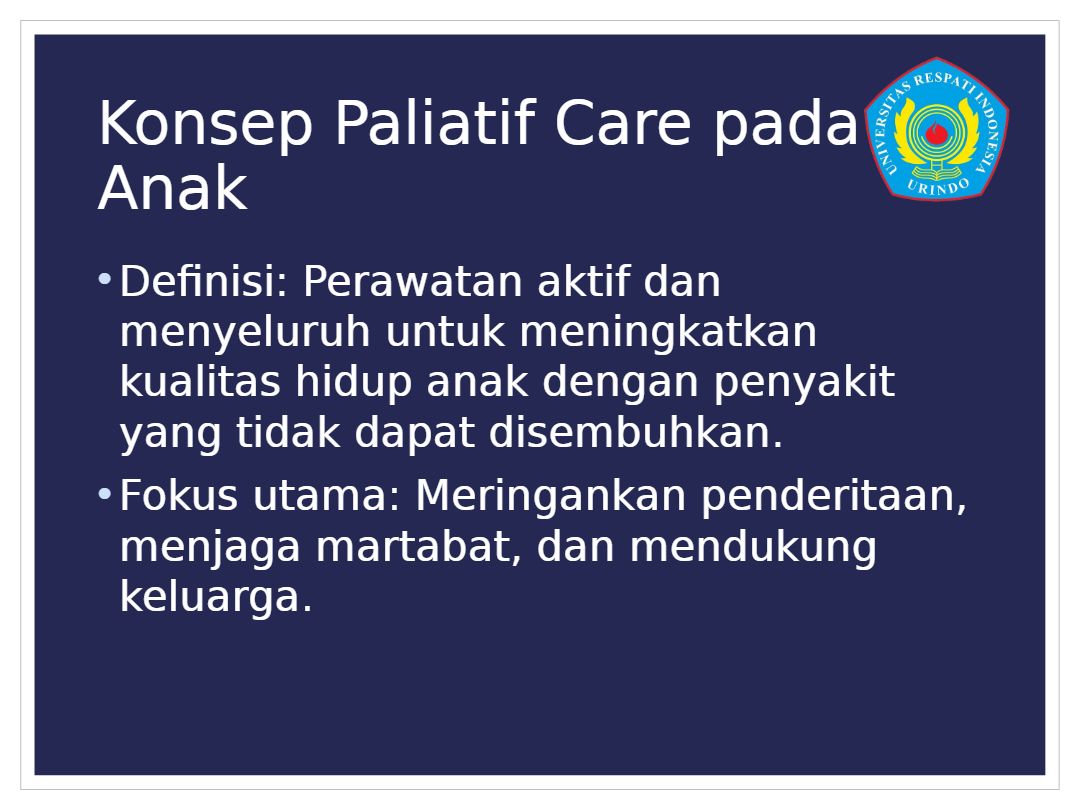 Konsep Paliatif Care pada Anak

UNIVERSITAS RESPATI INDONESIA
URINDO

• Definisi: Perawatan aktif dan menyeluruh untuk meningkatkan kualitas hidup anak dengan penyakit yang tidak dapat disembuhkan.

• Fokus utama: Meringankan penderitaan, menjaga martabat, dan mendukung keluarga.